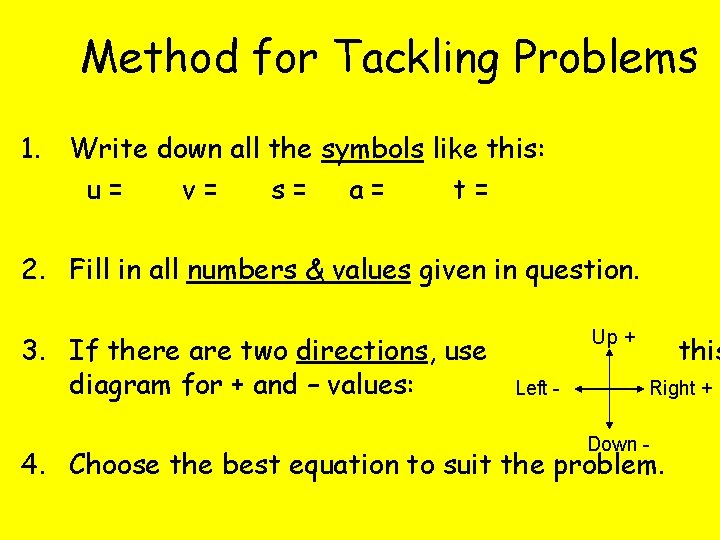 Method for Tackling Problems

1. Write down all the symbols like this:
u = v = s = a = t =

2. Fill in all numbers & values given in question.

3. If there are two directions, use this diagram for + and – values:

Up +
Left -
Right +
Down -

4. Choose the best equation to suit the problem.